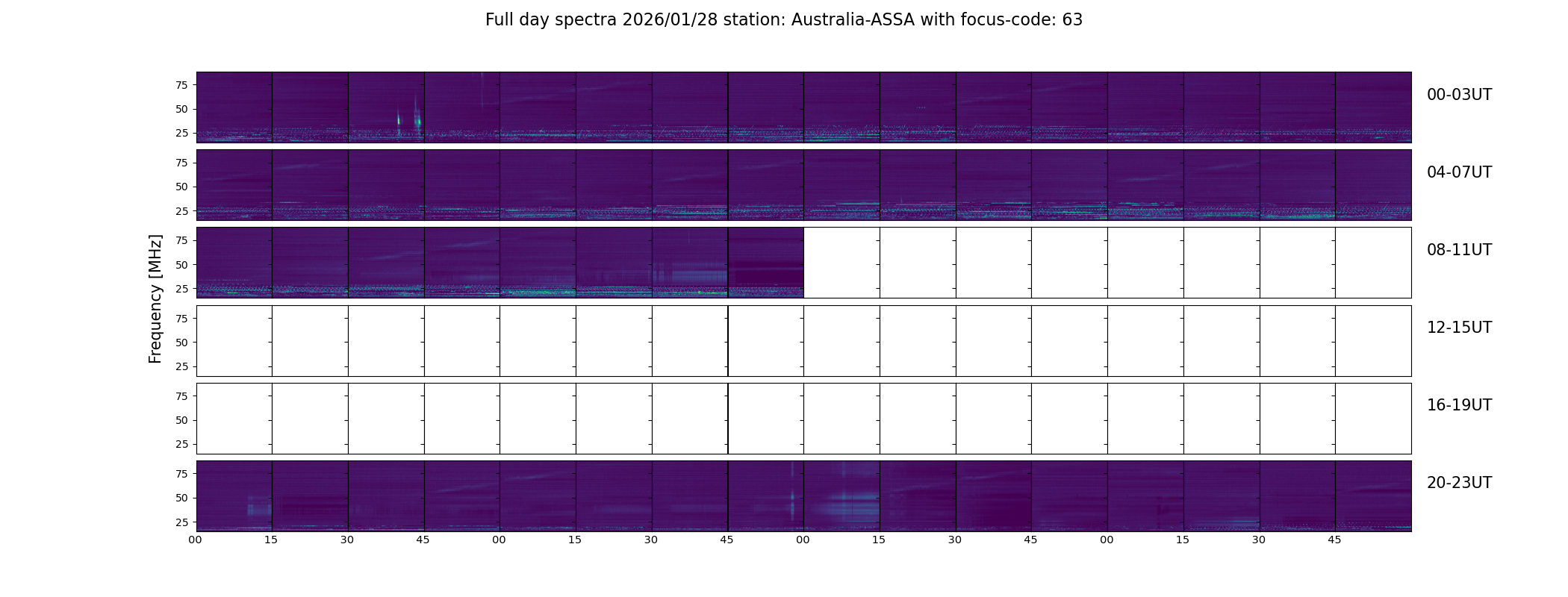 Full day spectra 2026/01/28 station: Australia-ASSA with focus-code: 63

Frequency [MHz]

75
50
25
00-03UT

75
50
25
04-07UT

75
50
25
08-11UT

75
50
25
12-15UT

75
50
25
16-19UT

75
50
25
20-23UT

00 15 30 45 00 15 30 45 00 15 30 45 00 15 30 45